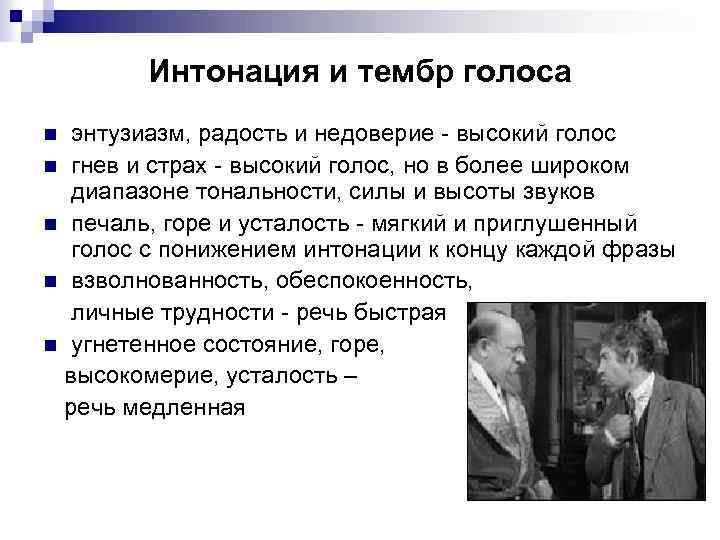 Интонация и тембр голоса

энтузиазм, радость и недоверие - высокий голос

гнев и страх - высокий голос, но в более широком диапазоне тональности, силы и высоты звуков

печаль, горе и усталость - мягкий и приглушенный голос с понижением интонации к концу каждой фразы

взволнованность, обеспокоенность, личные трудности - речь быстрая

угнетенное состояние, горе, высокомерие, усталость – речь медленная